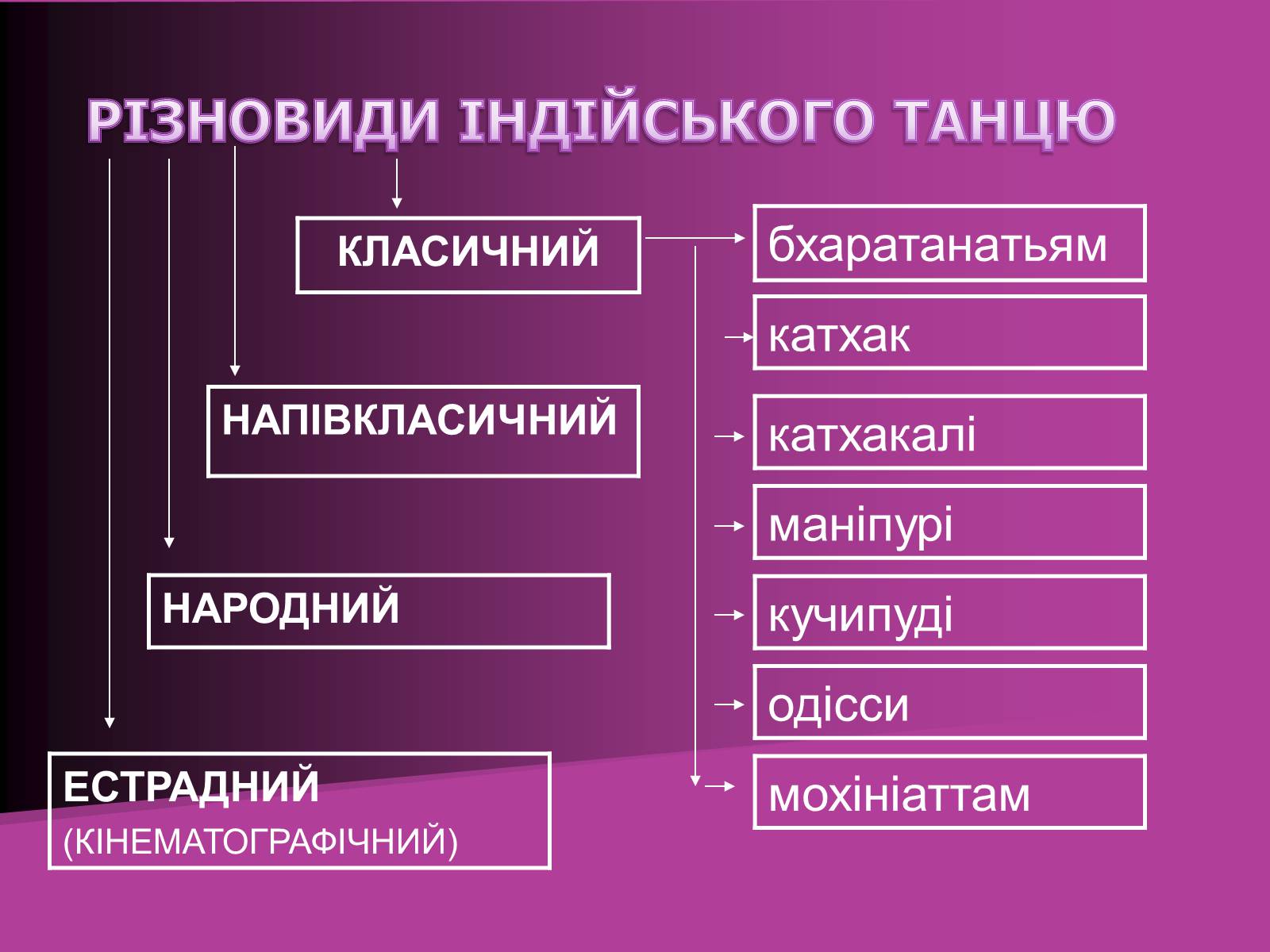 РІЗНОВИДИ ІНДІЙСЬКОГО ТАНЦЮ

КЛАСИЧНИЙ

НАПІВКЛАСИЧНИЙ

НАРОДНИЙ

ЕСТРАДНИЙ (КІНЕМАТОГРАФІЧНИЙ)

бхаратанатьям

катхак

катхакалі

маніпурі

кучипуді

одісси

мохініаттам